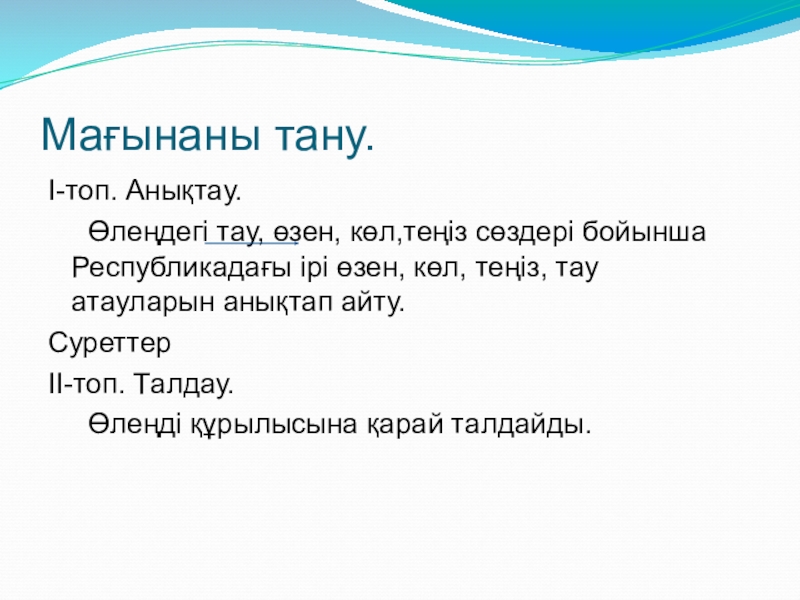 Мағынаны тану.

І-топ. Анықтау.

Өлеңдегі тау, өзен, көл,теңіз сөздері бойынша Республикадағы ірі өзен, көл, теңіз, тау атауларын анықтап айту.

Суреттер

ІІ-топ. Талдау.

Өлеңді құрылысына қарай талдайды.